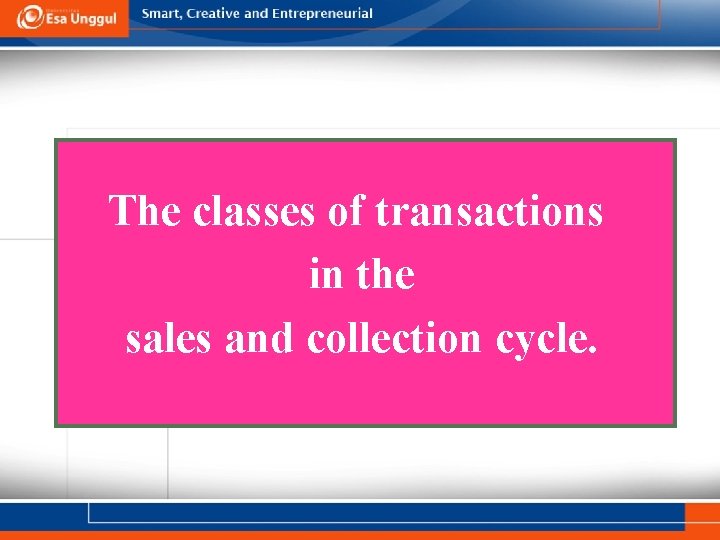 Esa Unggul

Smart, Creative and Entrepreneurial

The classes of transactions in the sales and collection cycle.